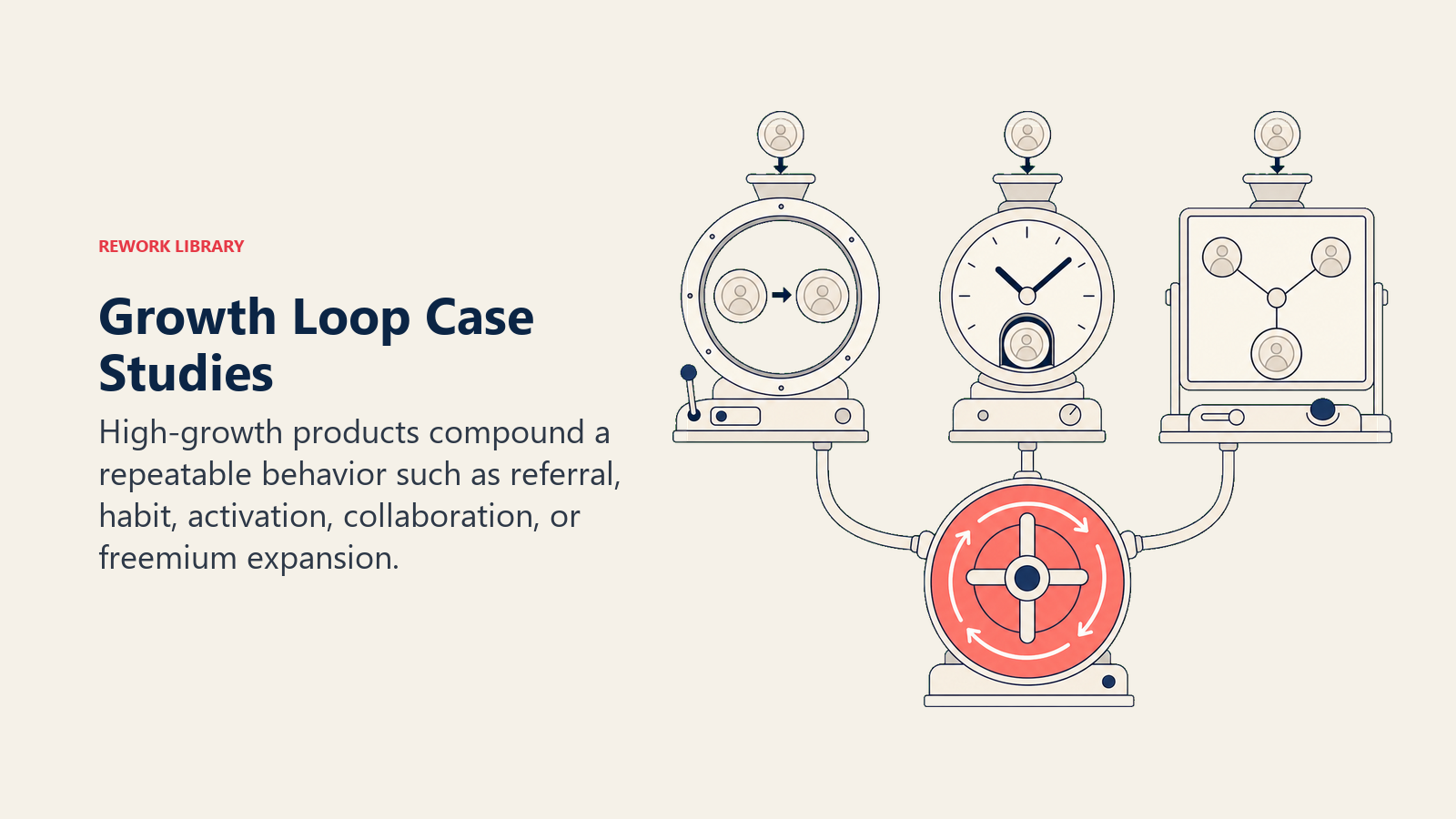 REWORK LIBRARY

Growth Loop Case Studies

High-growth products compound a repeatable behavior such as referral, habit, activation, collaboration, or freemium expansion.